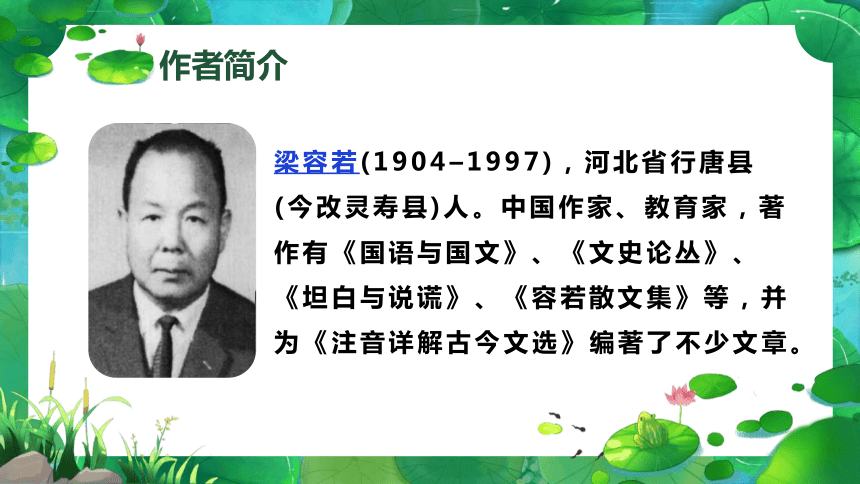 作者简介

梁容若(1904–1997)，河北省行唐县(今改灵寿县)人。中国作家、教育家，著作有《国语与国文》、《文史论丛》、《坦白与说谎》、《容若散文集》等，并为《注音详解古今文选》编著了不少文章。